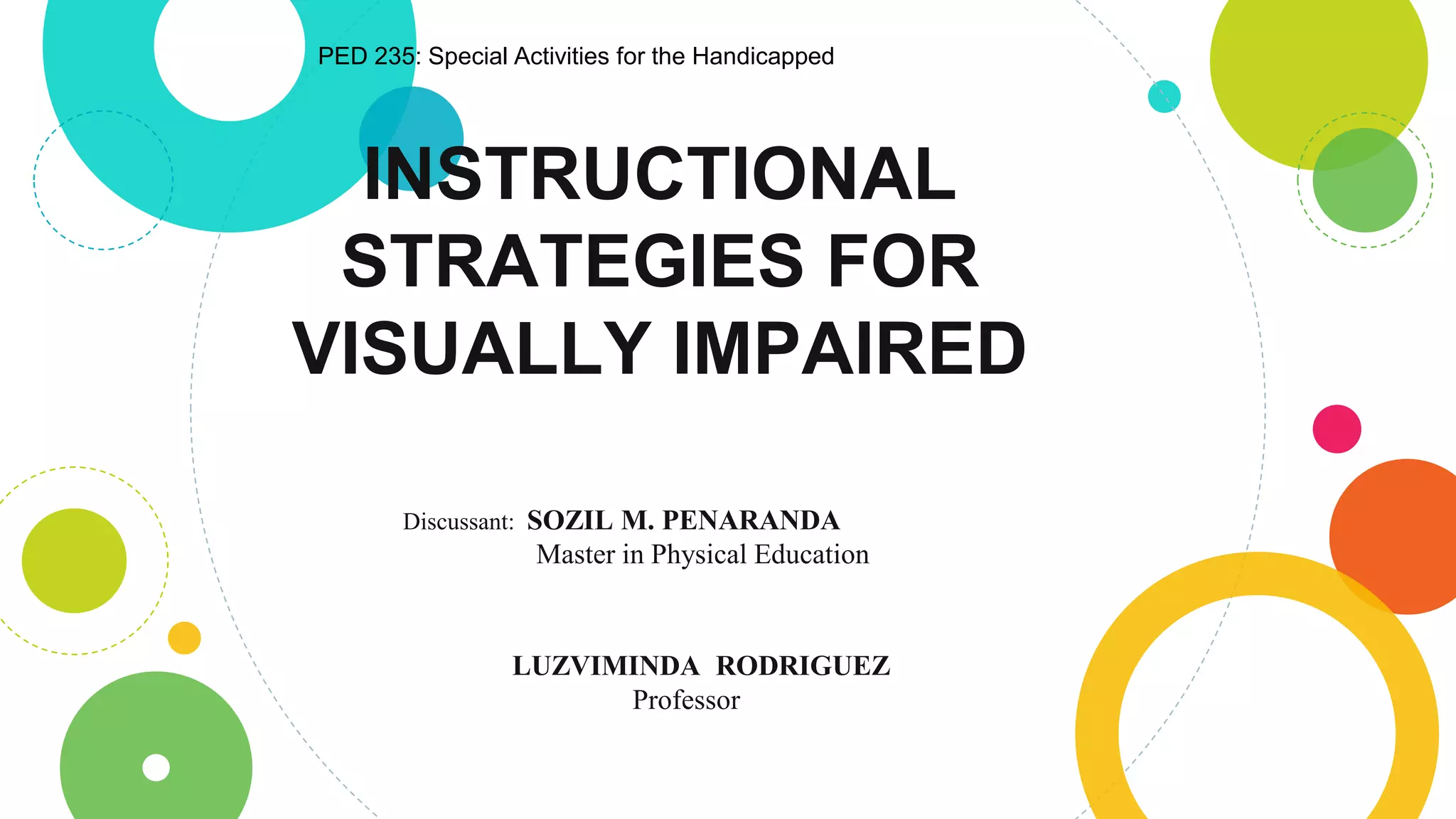 PED 235: Special Activities for the Handicapped

INSTRUCTIONAL STRATEGIES FOR VISUALLY IMPAIRED

Discussant: SOZIL M. PENARANDA
Master in Physical Education

LUZVIMINDA RODRIGUEZ
Professor